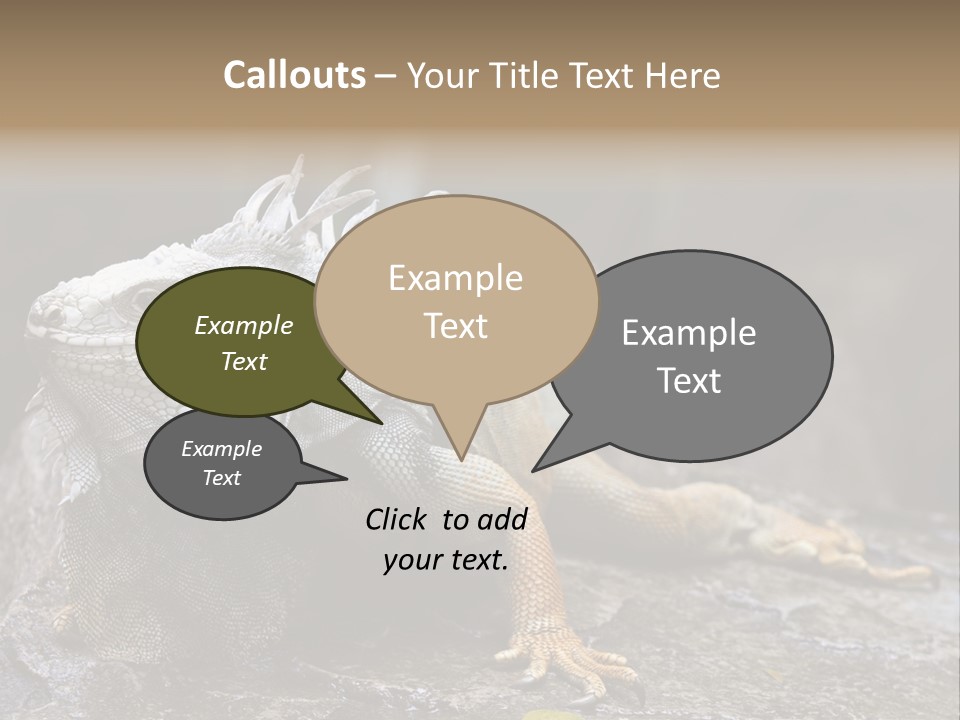 Callouts – Your Title Text Here

Example Text

Example Text

Example Text

Example Text

Click to add your text.